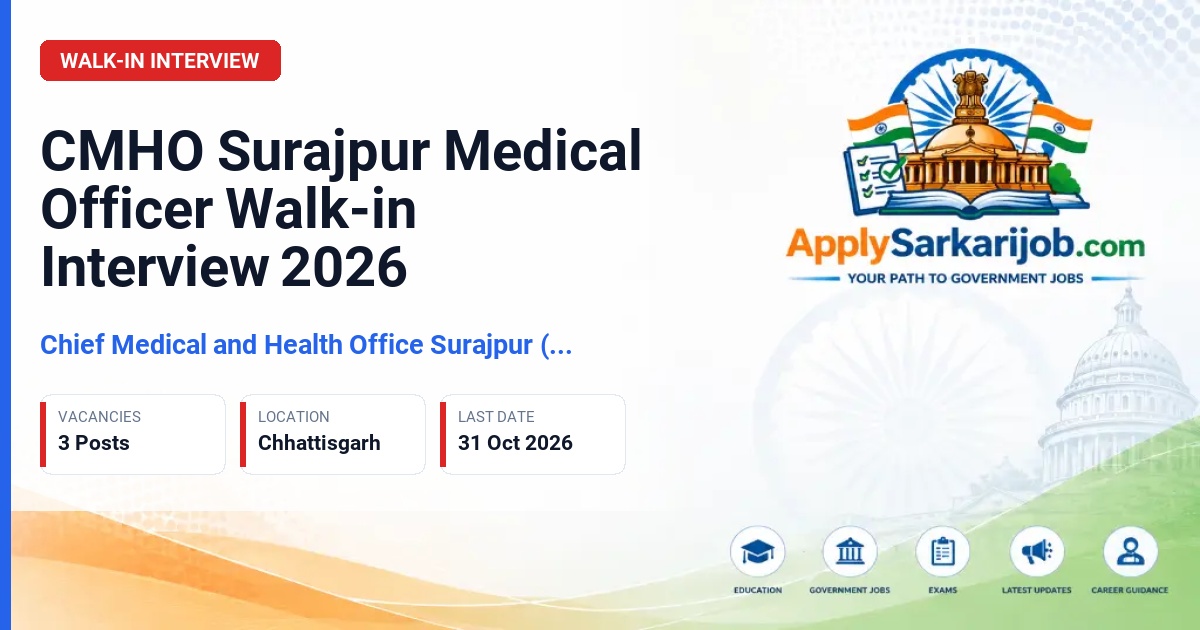 WALK-IN INTERVIEW

CMHO Surajpur Medical Officer Walk-in Interview 2026

Chief Medical and Health Office Surajpur (...

VACANCIES
3 Posts

LOCATION
Chhattisgarh

LAST DATE
31 Oct 2026

ApplySarkarijob.com
YOUR PATH TO GOVERNMENT JOBS

EDUCATION
GOVERNMENT JOBS
EXAMS
LATEST UPDATES
CAREER GUIDANCE